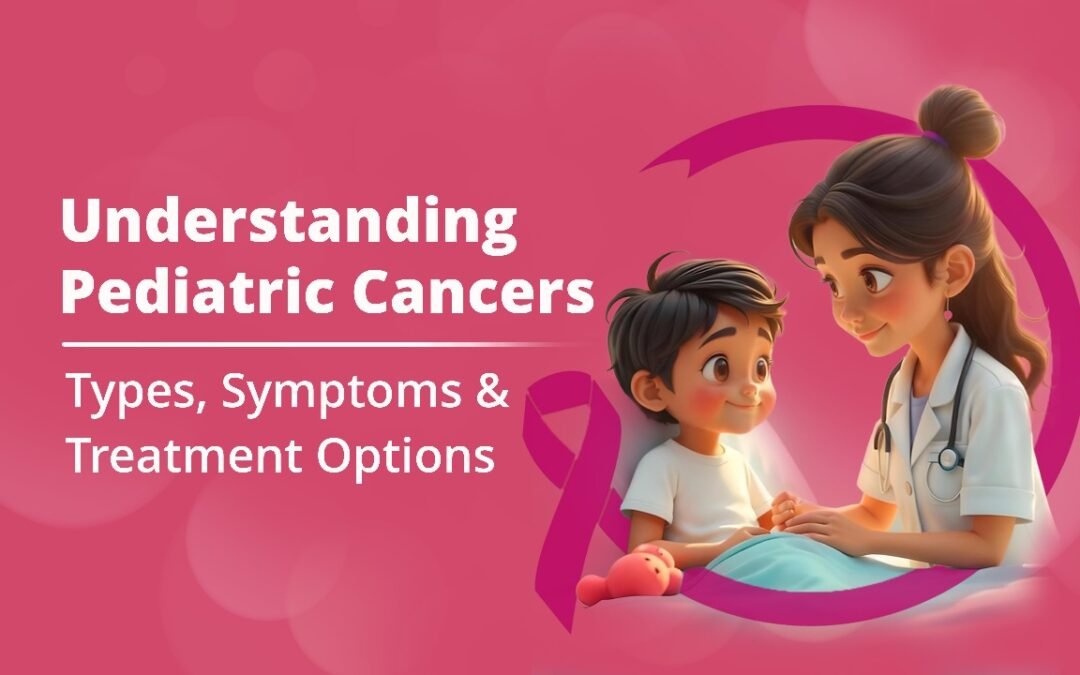 Understanding Pediatric Cancers

Types, Symptoms & Treatment Options